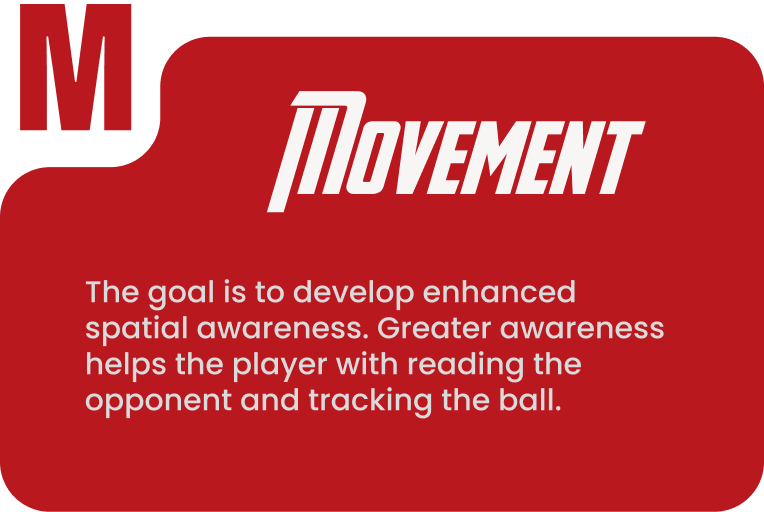 M

MOVEMENT

The goal is to develop enhanced spatial awareness. Greater awareness helps the player with reading the opponent and tracking the ball.